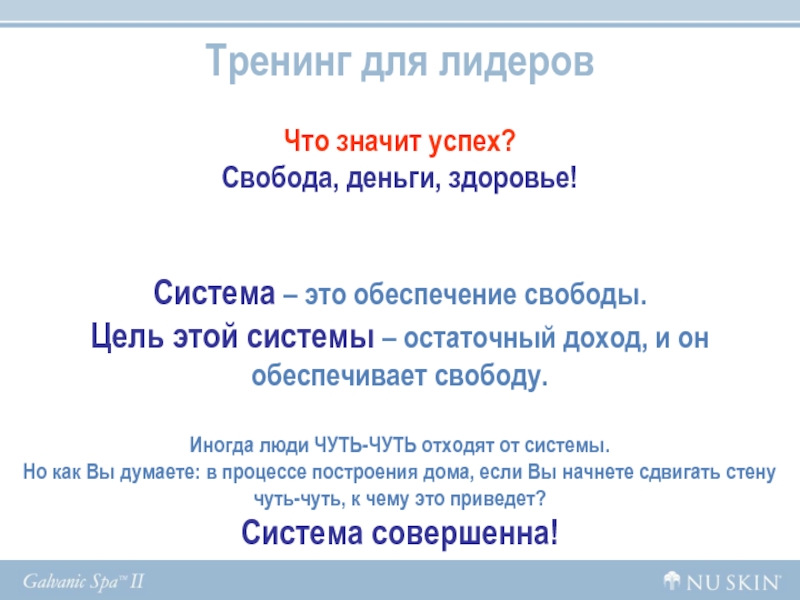 Тренинг для лидеров

Что значит успех?
Свобода, деньги, здоровье!

Система – это обеспечение свободы.
Цель этой системы – остаточный доход, и он обеспечивает свободу.

Иногда люди ЧУТЬ-ЧУТЬ отходят от системы.
Но как Вы думаете: в процессе построения дома, если Вы начнете сдвигать стену чуть-чуть, к чему это приведет?
Система совершенна!

Galvanic Spa™ II

NU SKIN